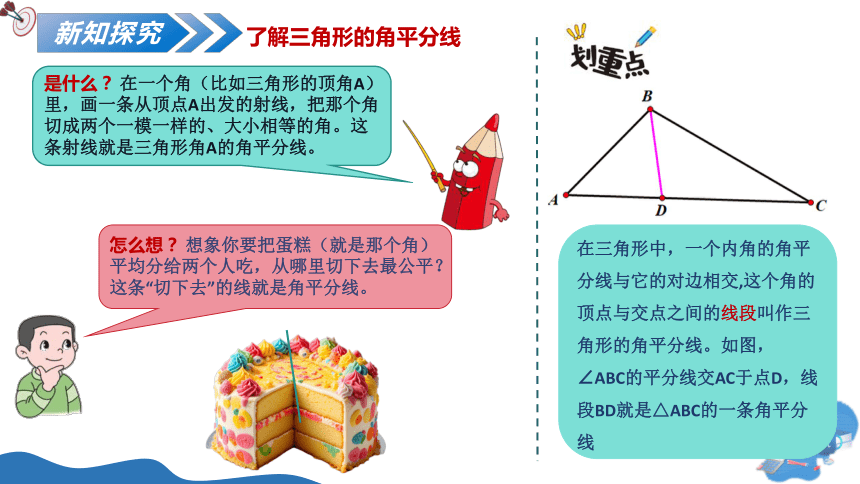 新知探究

了解三角形的角平分线

是什么？在一个角（比如三角形的顶角A）里，画一条从顶点A出发的射线，把那个角切成两个一模一样的、大小相等的角。这条射线就是三角形角A的角平分线。

怎么想？想象你要把蛋糕（就是那个角）平均分给两个人吃，从哪里切下去最公平？这条“切下去”的线就是角平分线。

划重点

B

A

D

C

在三角形中，一个内角的角平分线与它的对边相交,这个角的顶点与交点之间的线段叫作三角形的角平分线。如图，∠ABC的平分线交AC于点D，线段BD就是△ABC的一条角平分线